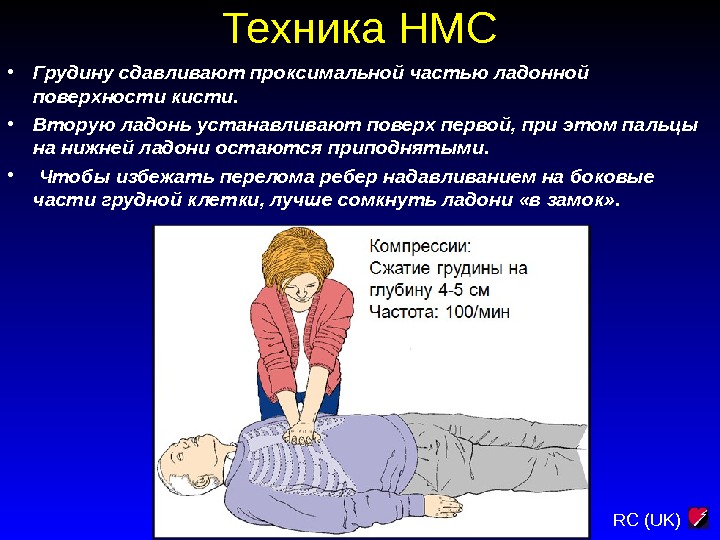 Техника НМС

• Грудину сдавливают проксимальной частью ладонной поверхности кисти.

• Вторую ладонь устанавливают поверх первой, при этом пальцы на нижней ладони остаются приподнятыми.

• Чтобы избежать перелома ребер надавливанием на боковые части грудной клетки, лучше сомкнуть ладони «в замок».

Компрессии:
Сжатие грудины на глубину 4-5 см
Частота: 100/мин

RC (UK)